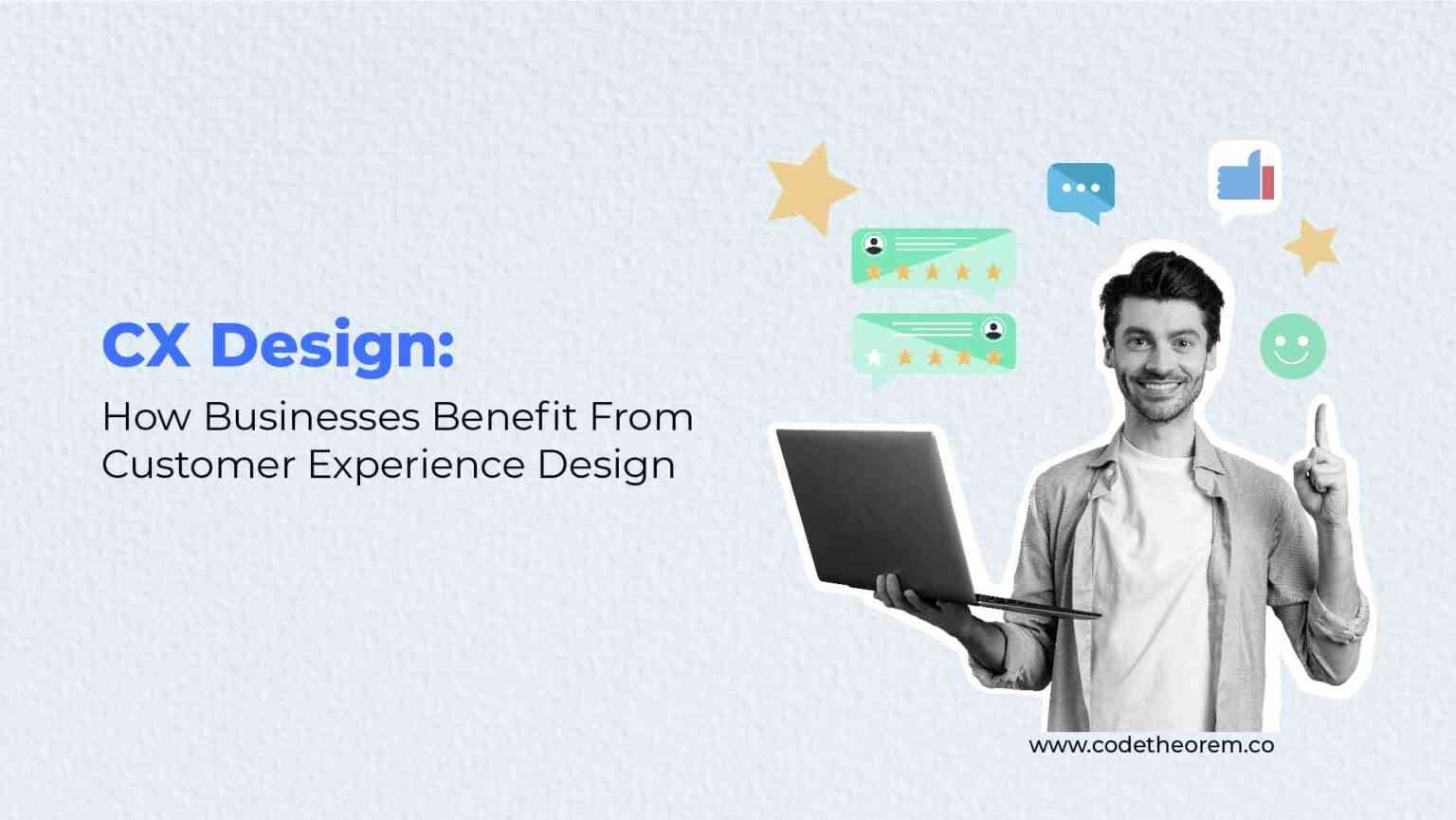 CX Design:
How Businesses Benefit From Customer Experience Design

www.codetheorem.co